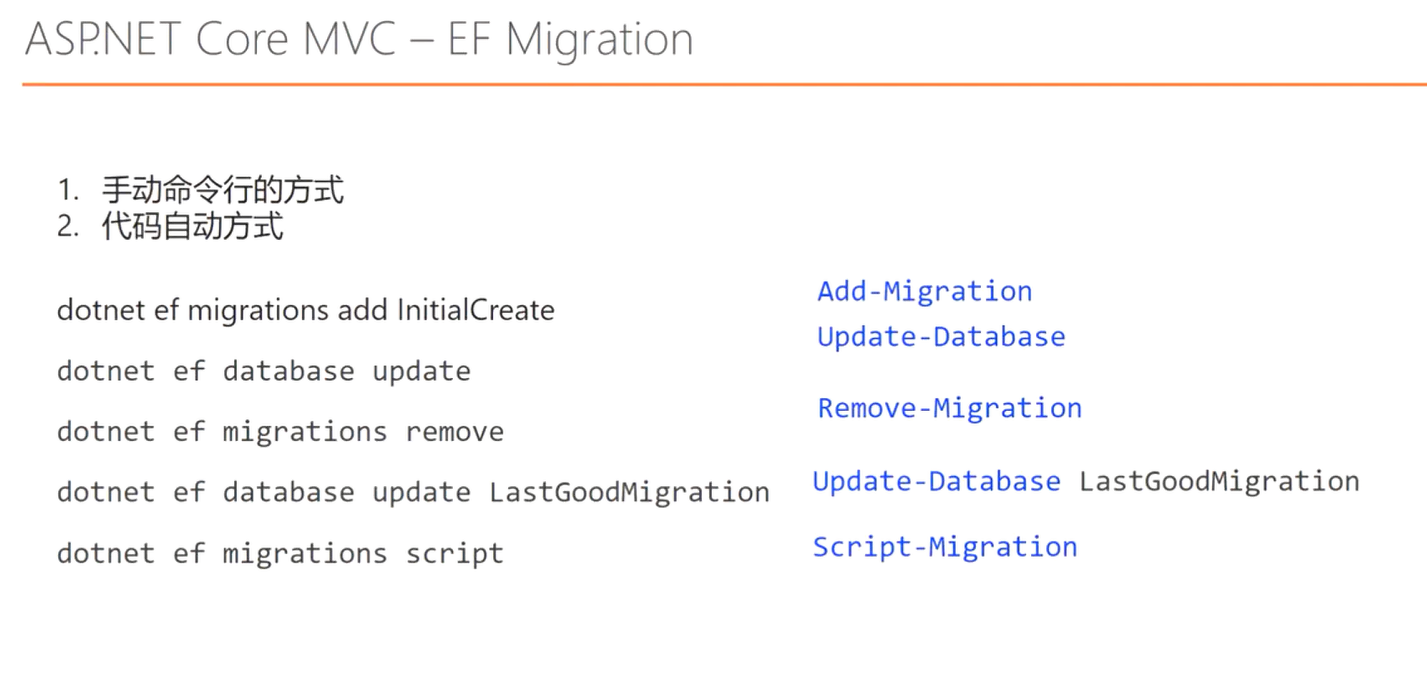 ASP.NET Core MVC – EF Migration

1. 手动命令行的方式
2. 代码自动方式

dotnet ef migrations add InitialCreate

dotnet ef database update

dotnet ef migrations remove

dotnet ef database update LastGoodMigration

dotnet ef migrations script

Add-Migration

Update-Database

Remove-Migration

Update-Database LastGoodMigration

Script-Migration